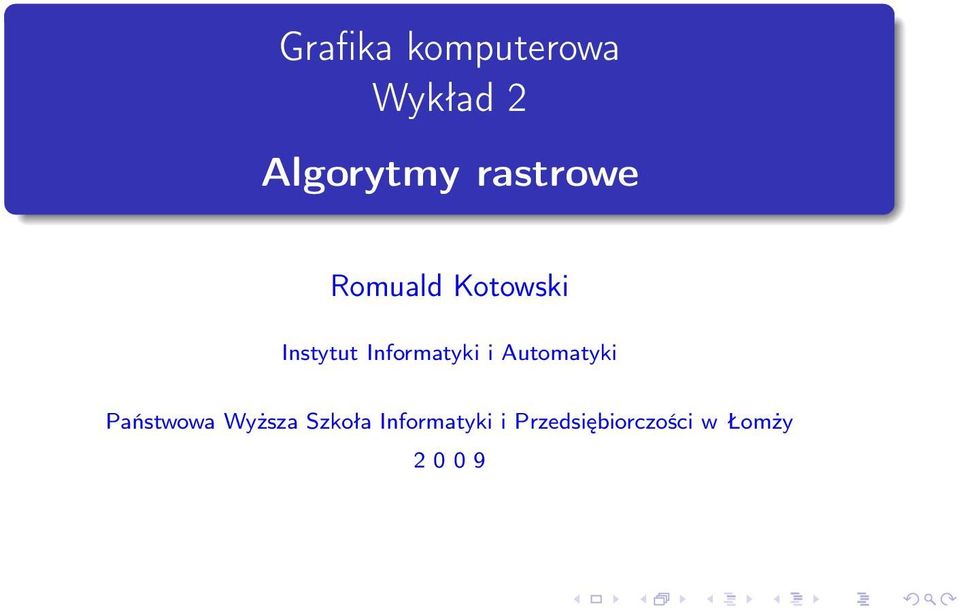 Grafika komputerowa
Wykład 2

Algorytmy rastrowe

Romuald Kotowski

Instytut Informatyki i Automatyki

Państwowa Wyższa Szkoła Informatyki i Przedsiębiorczości w Łomży

2 0 0 9